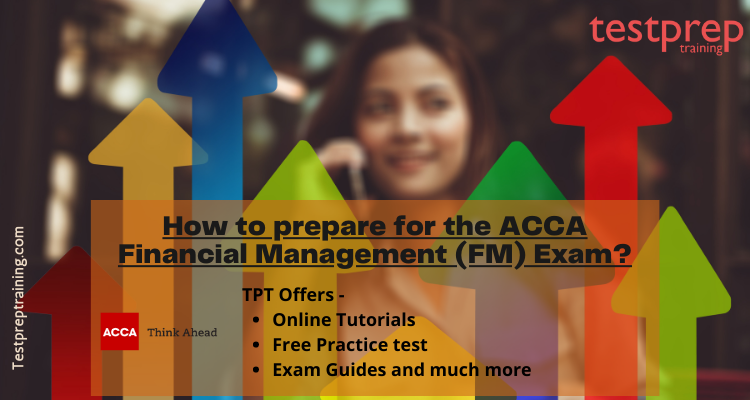 testprep
training

Testpreptraining.com

How to prepare for the ACCA Financial Management (FM) Exam?

ACCA Think Ahead

TPT Offers -
• Online Tutorials
• Free Practice test
• Exam Guides and much more